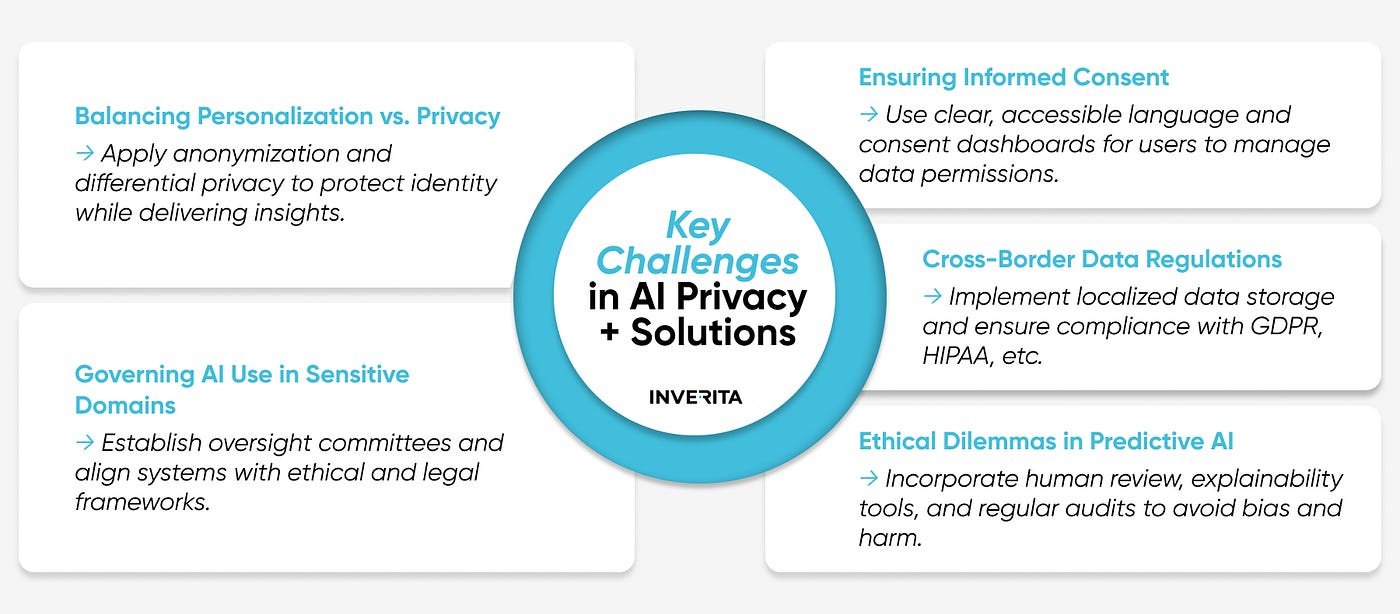 Balancing Personalization vs. Privacy
→ Apply anonymization and differential privacy to protect identity while delivering insights.

Governing AI Use in Sensitive Domains
→ Establish oversight committees and align systems with ethical and legal frameworks.

Key Challenges in AI Privacy + Solutions

INVERITA

Ensuring Informed Consent
→ Use clear, accessible language and consent dashboards for users to manage data permissions.

Cross-Border Data Regulations
→ Implement localized data storage and ensure compliance with GDPR, HIPAA, etc.

Ethical Dilemmas in Predictive AI
→ Incorporate human review, explainability tools, and regular audits to avoid bias and harm.